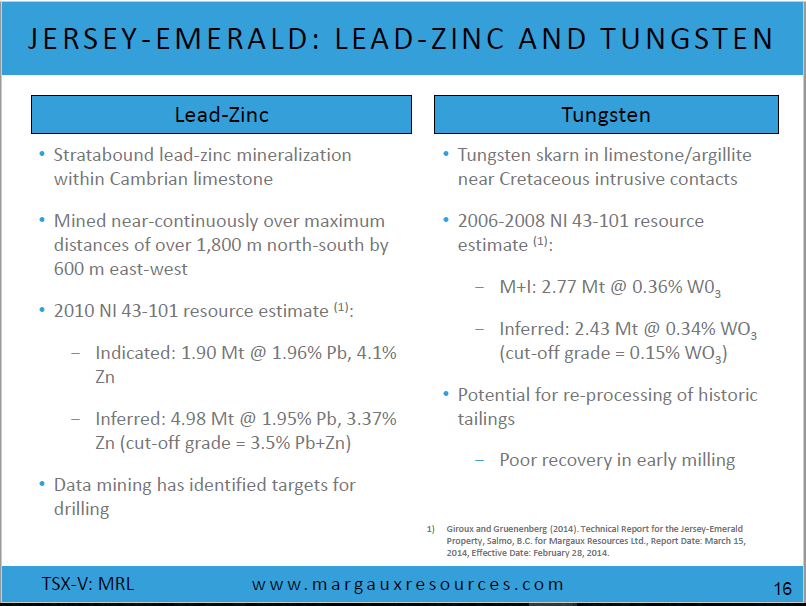 JERSEY-EMERALD: LEAD-ZINC AND TUNGSTEN

Lead-Zinc

• Stratabound lead-zinc mineralization within Cambrian limestone

• Mined near-continuously over maximum distances of over 1,800 m north-south by 600 m east-west

• 2010 NI 43-101 resource estimate $^{(1)}$:

– Indicated: 1.90 Mt @ 1.96% Pb, 4.1% Zn

– Inferred: 4.98 Mt @ 1.95% Pb, 3.37% Zn (cut-off grade = 3.5% Pb+Zn)

• Data mining has identified targets for drilling

Tungsten

• Tungsten skarn in limestone/argillite near Cretaceous intrusive contacts

• 2006-2008 NI 43-101 resource estimate $^{(1)}$:

– M+I: 2.77 Mt @ 0.36% $W0_3$

– Inferred: 2.43 Mt @ 0.34% $WO_3$ (cut-off grade = 0.15% $WO_3$)

• Potential for re-processing of historic tailings

– Poor recovery in early milling

1) Giroux and Gruenenberg (2014). Technical Report for the Jersey-Emerald Property, Salmo, B.C. for Margaux Resources Ltd., Report Date: March 15, 2014, Effective Date: February 28, 2014.

TSX-V: MRL www.margauxresources.com 16